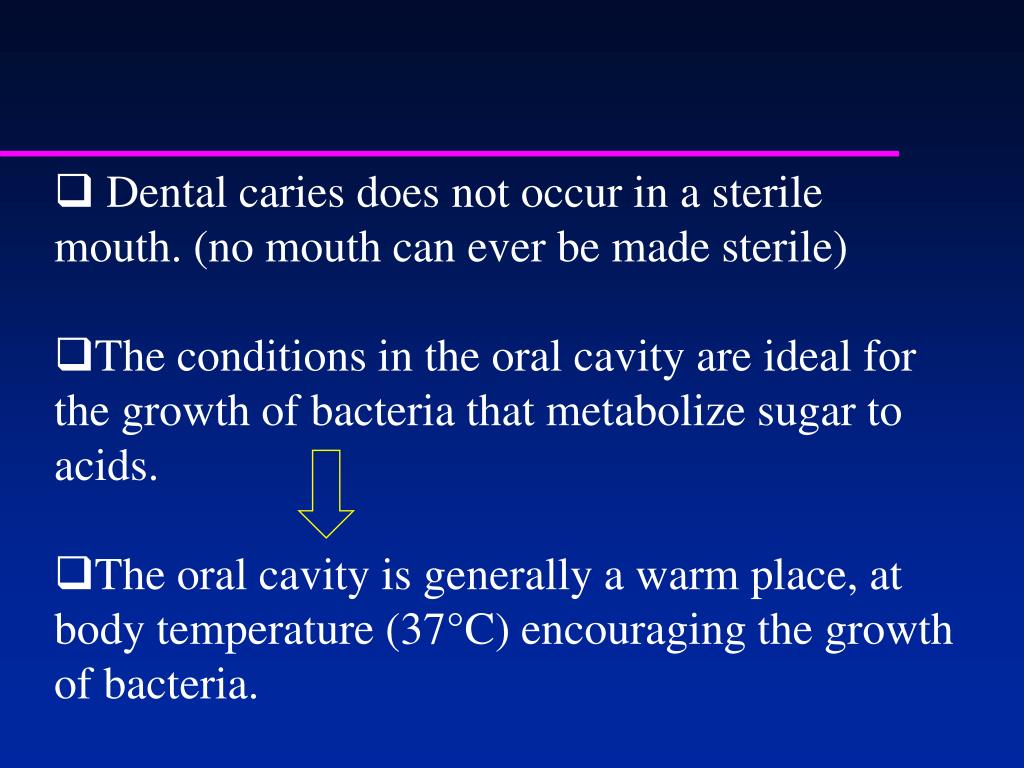 ❑ Dental caries does not occur in a sterile mouth. (no mouth can ever be made sterile)

❑The conditions in the oral cavity are ideal for the growth of bacteria that metabolize sugar to acids.

❑The oral cavity is generally a warm place, at body temperature (37°C) encouraging the growth of bacteria.